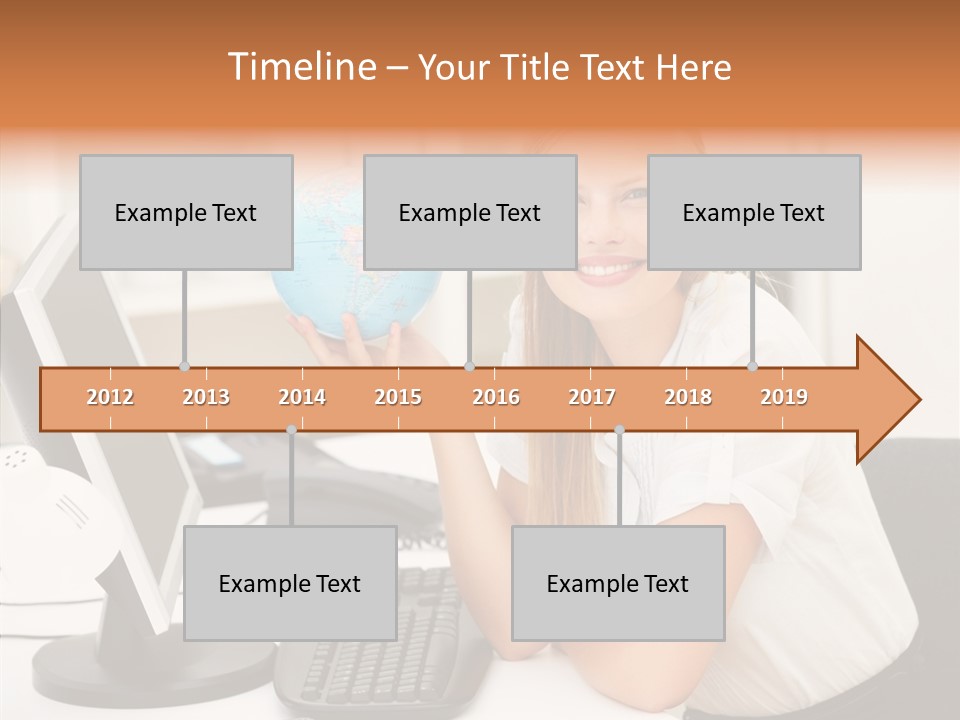 Timeline – Your Title Text Here

Example Text

Example Text

Example Text

2012 2013 2014 2015 2016 2017 2018 2019

Example Text

Example Text